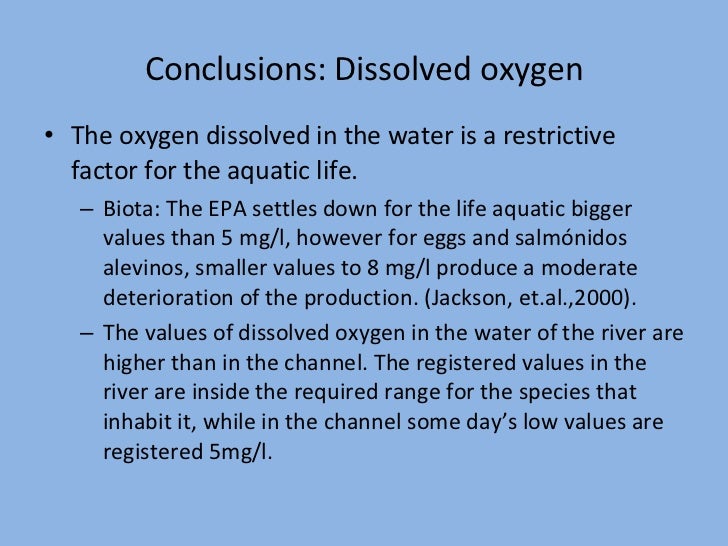 Conclusions: Dissolved oxygen

• The oxygen dissolved in the water is a restrictive factor for the aquatic life.

– Biota: The EPA settles down for the life aquatic bigger values than 5 mg/l, however for eggs and salmónidos alevinos, smaller values to 8 mg/l produce a moderate deterioration of the production. (Jackson, et.al.,2000).

– The values of dissolved oxygen in the water of the river are higher than in the channel. The registered values in the river are inside the required range for the species that inhabit it, while in the channel some day's low values are registered 5mg/l.